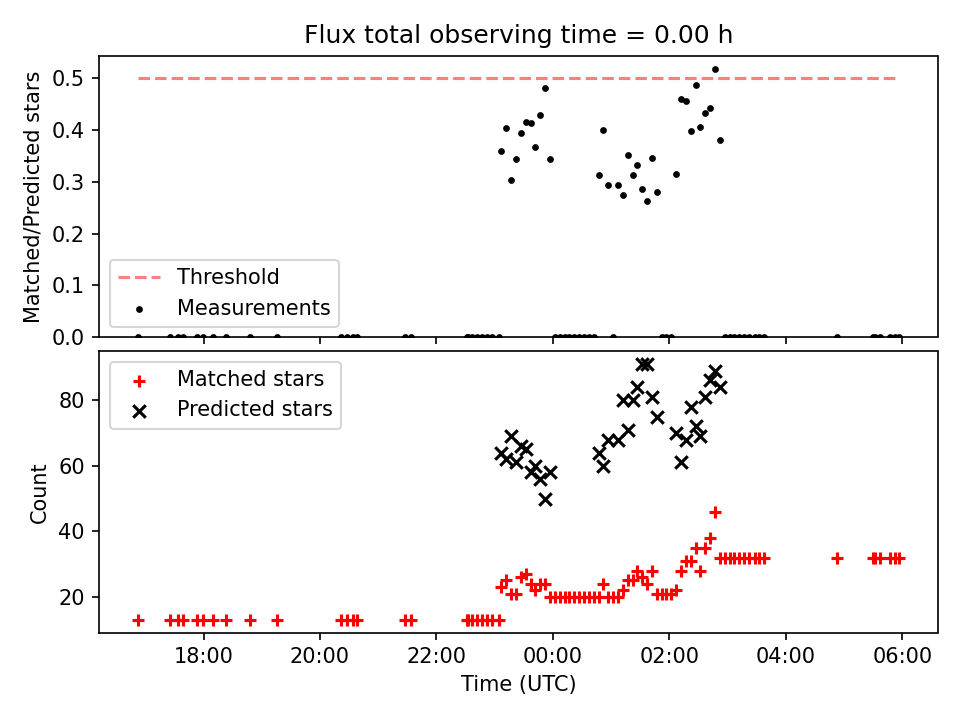 Flux total observing time = 0.00 h

Matched/Predicted stars

0.5
0.4
0.3
0.2
0.1
0.0

Threshold
Measurements

Matched stars
Predicted stars

Count

80
60
40
20

18:00
20:00
22:00
00:00
02:00
04:00
06:00

Time (UTC)